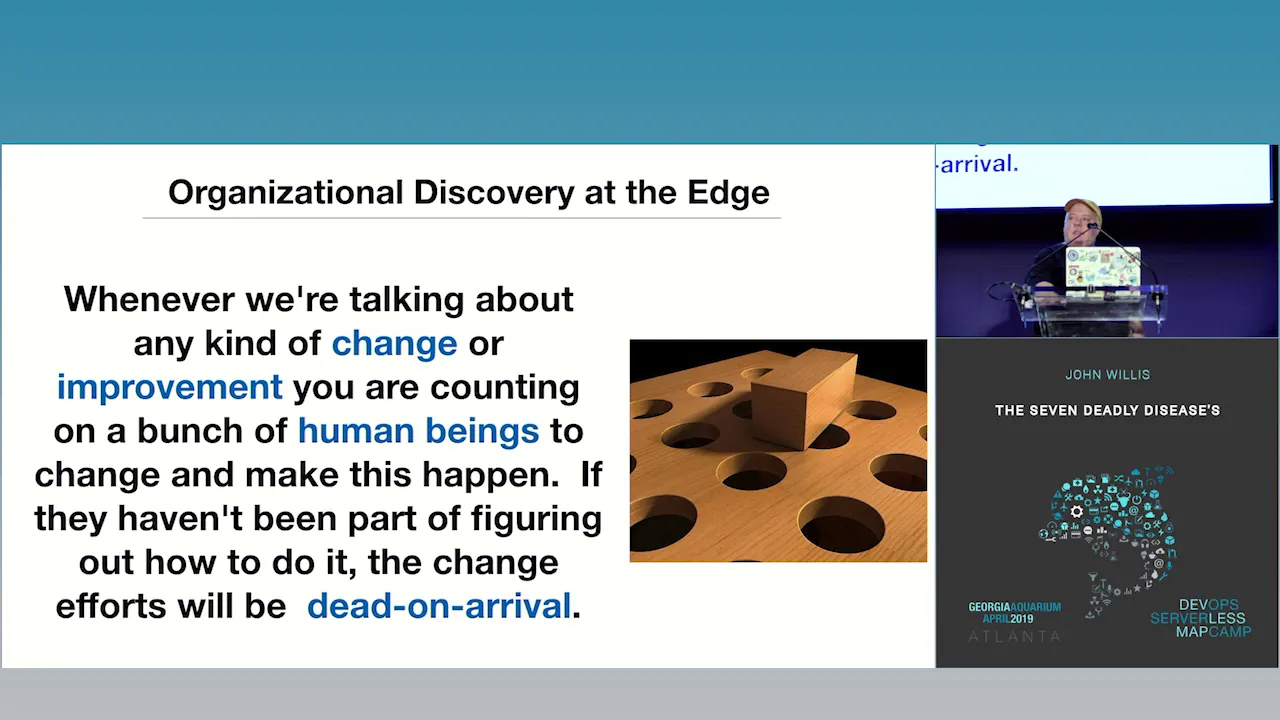 Organizational Discovery at the Edge

Whenever we're talking about any kind of change or improvement you are counting on a bunch of human beings to change and make this happen. If they haven't been part of figuring out how to do it, the change efforts will be dead-on-arrival.

-arrival.

JOHN WILLIS

THE SEVEN DEADLY DISEASE'S

GEORGIA AQUARIUM APRIL 2019 ATLANTA

DEVOPS SERVERLESS MAPCAMP